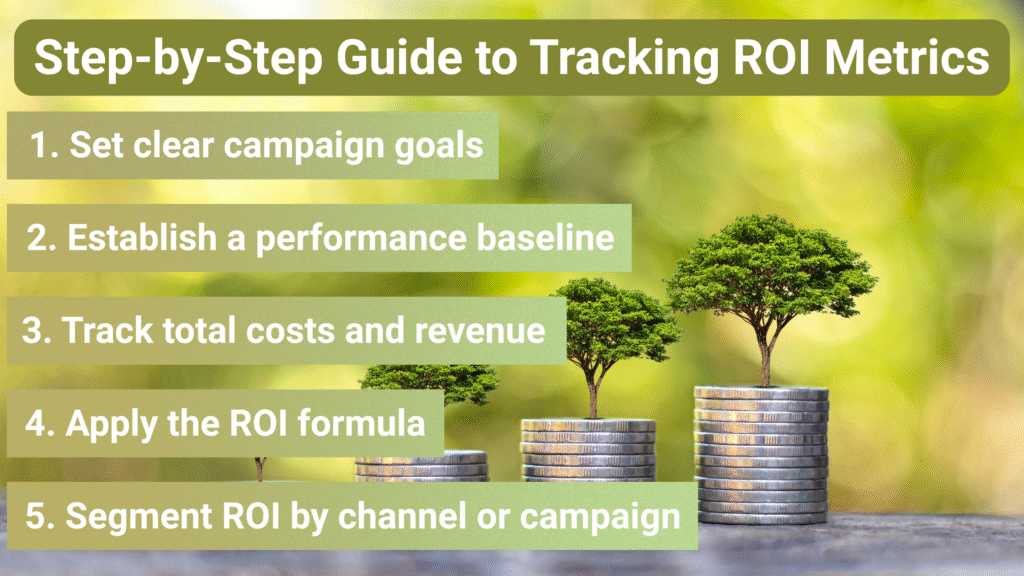 Step-by-Step Guide to Tracking ROI Metrics

1. Set clear campaign goals

2. Establish a performance baseline

3. Track total costs and revenue

4. Apply the ROI formula

5. Segment ROI by channel or campaign